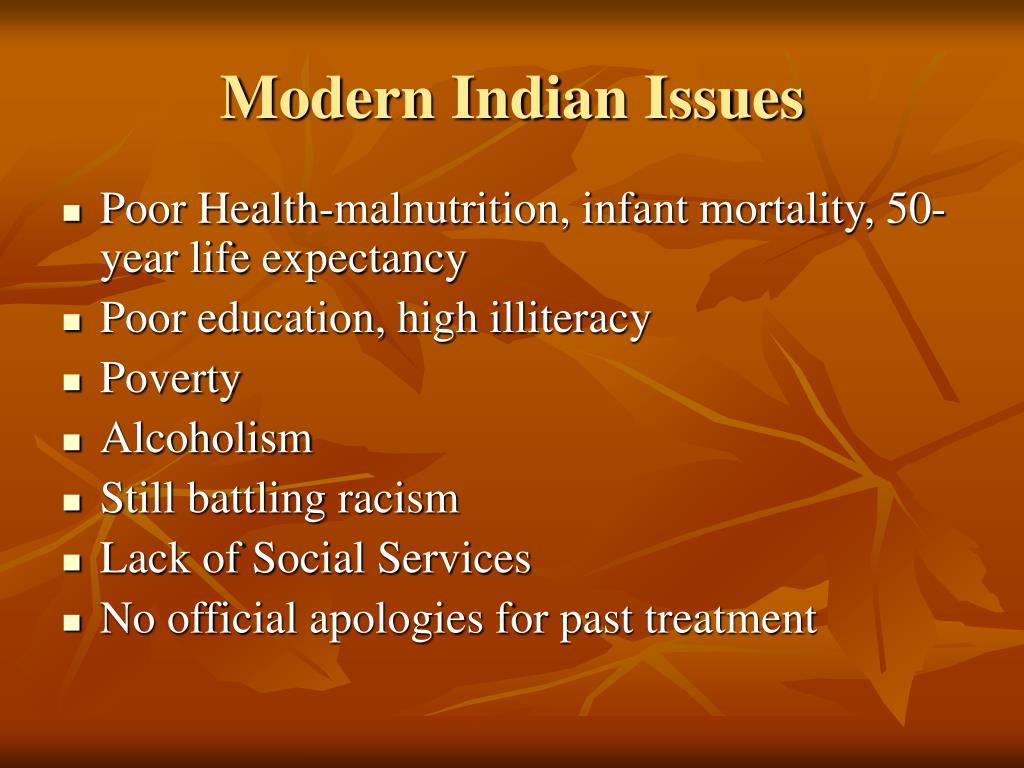 Modern Indian Issues

- Poor Health-malnutrition, infant mortality, 50-year life expectancy
- Poor education, high illiteracy
- Poverty
- Alcoholism
- Still battling racism
- Lack of Social Services
- No official apologies for past treatment